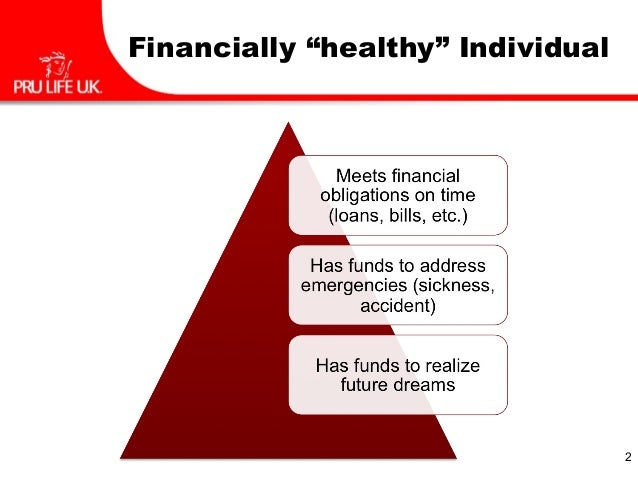 PRU LIFE U.K.

Financially “healthy” Individual

Meets financial obligations on time (loans, bills, etc.)

Has funds to address emergencies (sickness, accident)

Has funds to realize future dreams

2